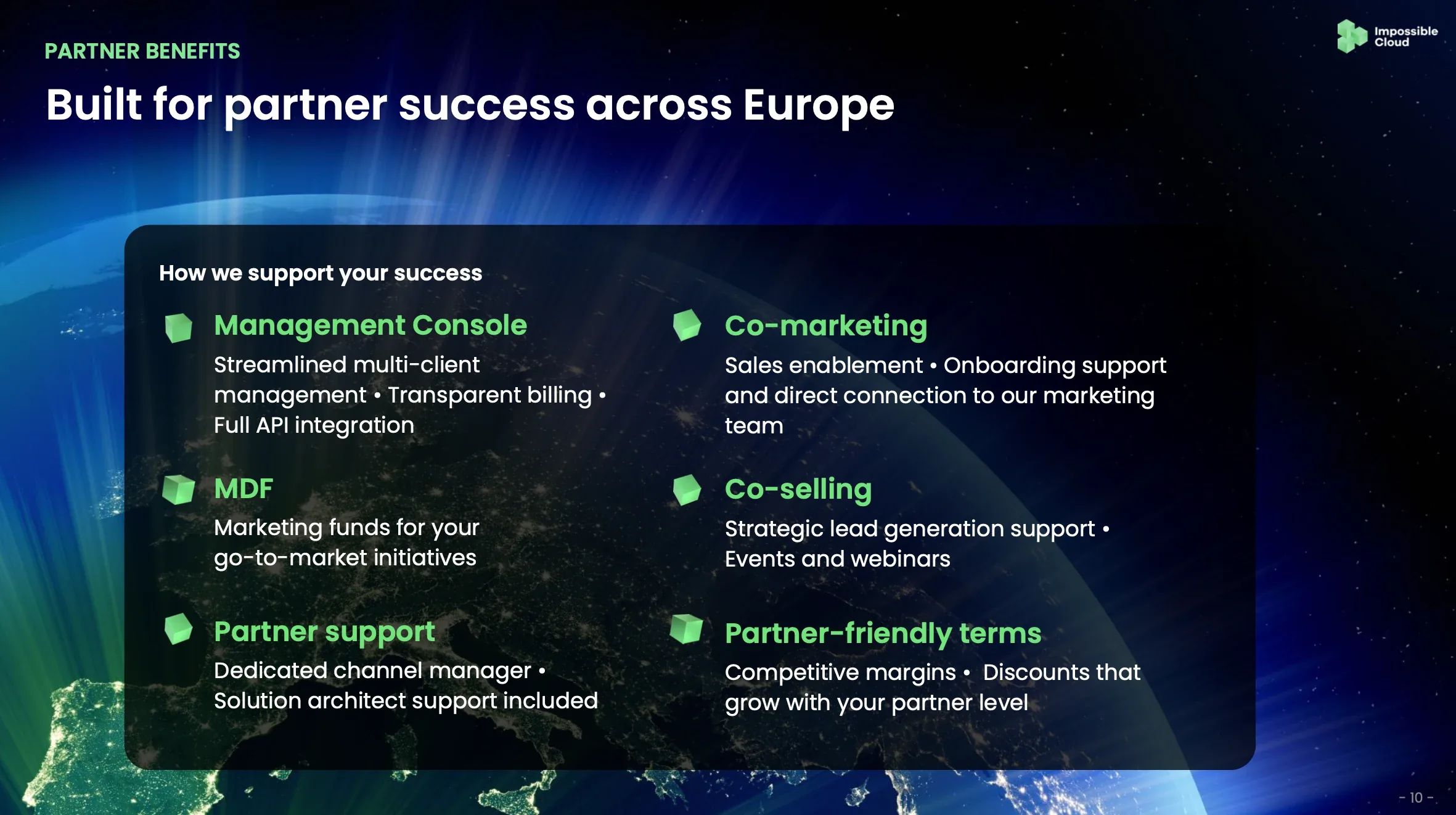 PARTNER BENEFITS

Impossible Cloud

Built for partner success across Europe

How we support your success

Management Console

Streamlined multi-client management • Transparent billing • Full API integration

MDF

Marketing funds for your go-to-market initiatives

Partner support

Dedicated channel manager • Solution architect support included

Co-marketing

Sales enablement • Onboarding support and direct connection to our marketing team

Co-selling

Strategic lead generation support • Events and webinars

Partner-friendly terms

Competitive margins • Discounts that grow with your partner level

- 10 -